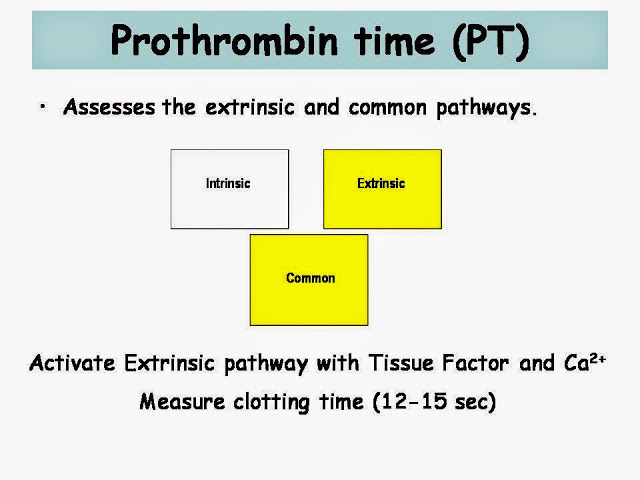 Prothrombin time (PT)

• Assesses the extrinsic and common pathways.

Intrinsic

Extrinsic

Common

Activate Extrinsic pathway with Tissue Factor and $Ca^{2+}$

Measure clotting time (12-15 sec)